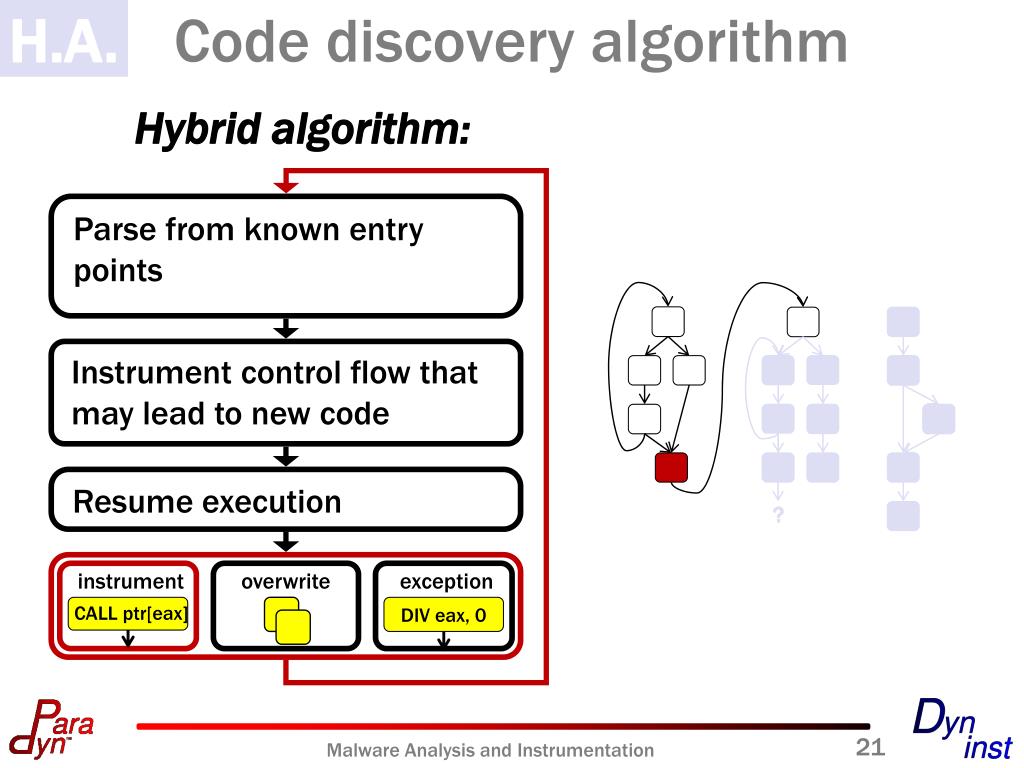 H.A. Code discovery algorithm

Hybrid algorithm:

Parse from known entry points

Instrument control flow that may lead to new code

Resume execution

instrument
CALL ptr[eax]

overwrite

exception
DIV eax, 0

?

Para dyn

Malware Analysis and Instrumentation

21

Dyn inst